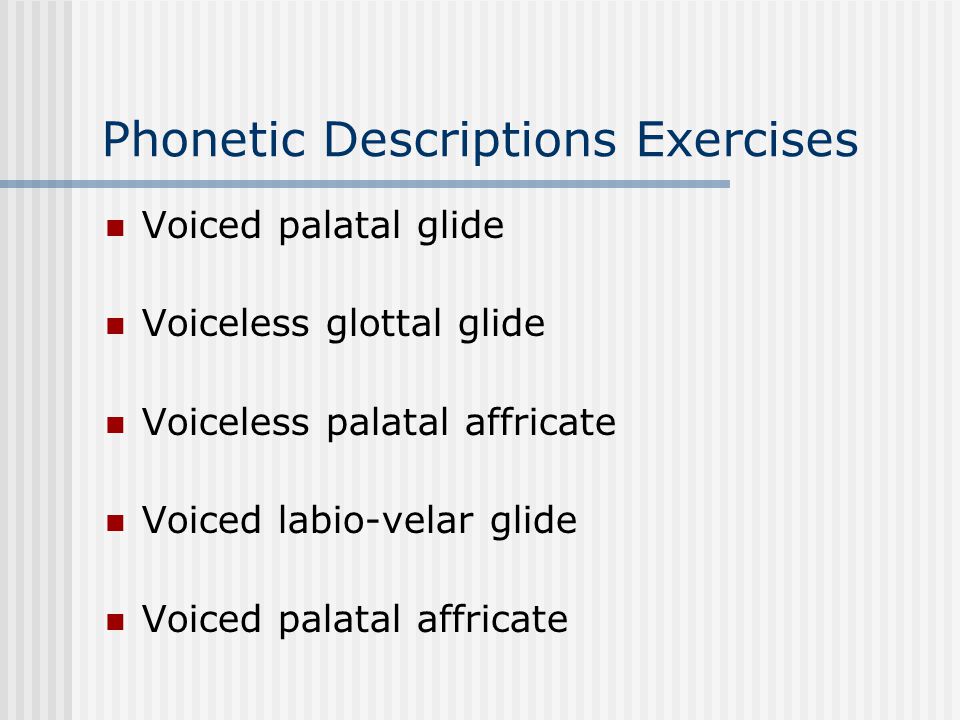 Phonetic Descriptions Exercises

- Voiced palatal glide
- Voiceless glottal glide
- Voiceless palatal affricate
- Voiced labio-velar glide
- Voiced palatal affricate